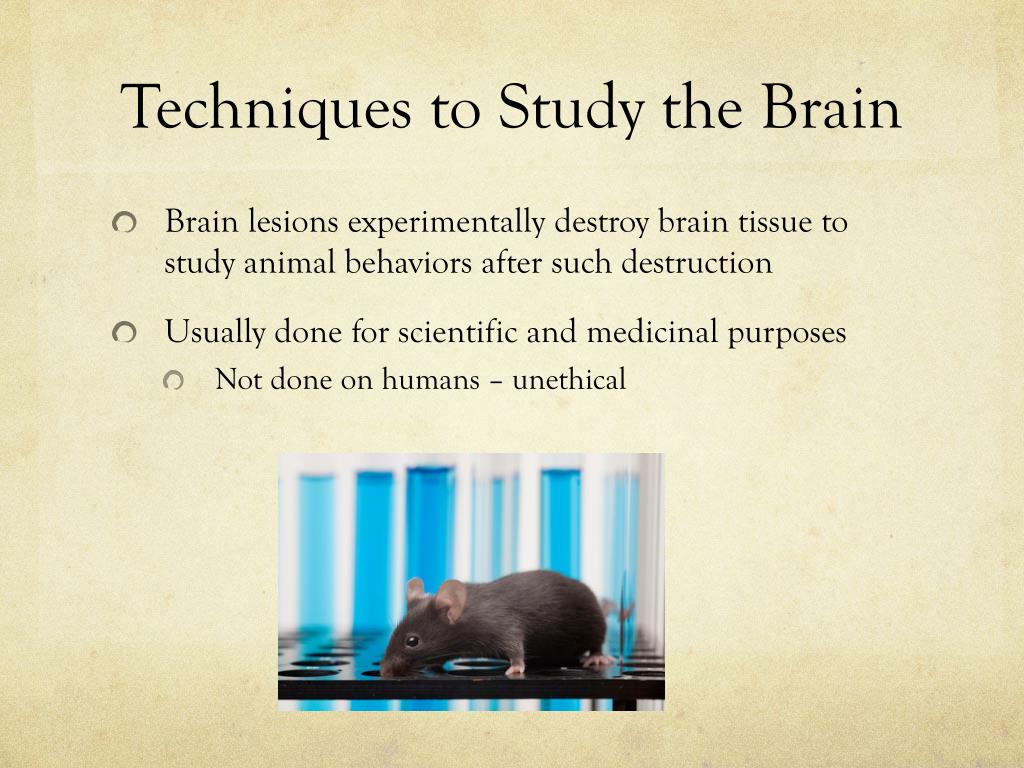 Techniques to Study the Brain

Brain lesions experimentally destroy brain tissue to study animal behaviors after such destruction

Usually done for scientific and medicinal purposes

Not done on humans – unethical